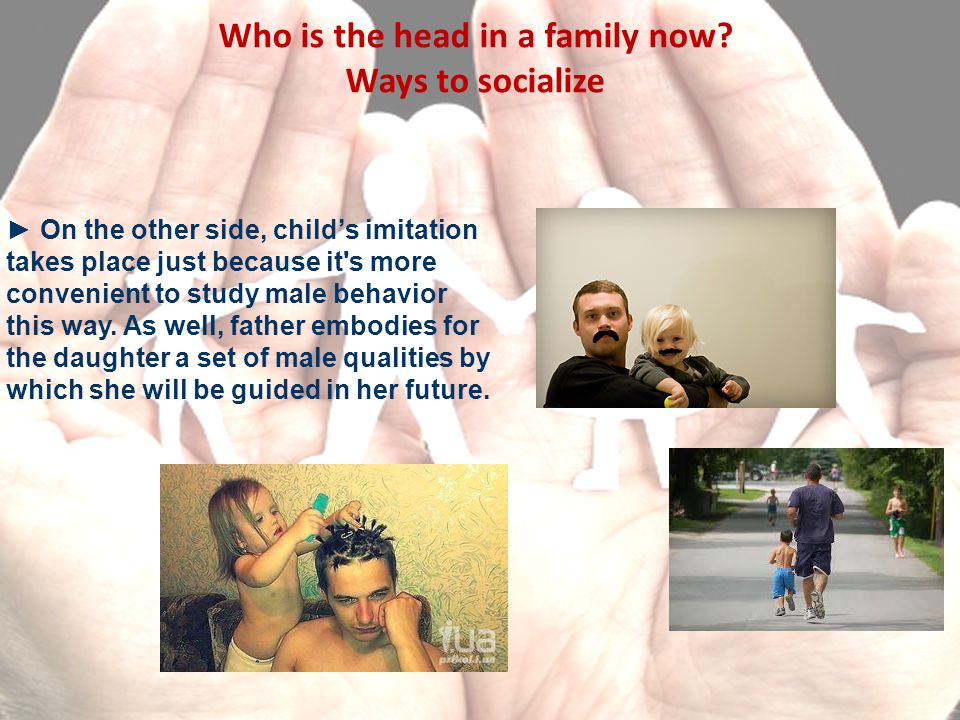 Who is the head in a family now?
Ways to socialize

► On the other side, child's imitation takes place just because it's more convenient to study male behavior this way. As well, father embodies for the daughter a set of male qualities by which she will be guided in her future.

i.ua
prikol.i.ua